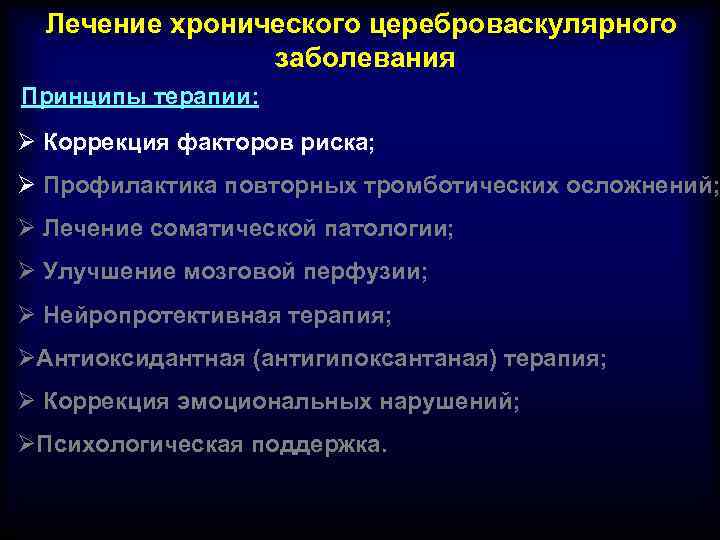 Лечение хронического цереброваскулярного заболевания

Принципы терапии:

➢ Коррекция факторов риска;

➢ Профилактика повторных тромботических осложнений;

➢ Лечение соматической патологии;

➢ Улучшение мозговой перфузии;

➢ Нейропротективная терапия;

➢Антиоксидантная (антигипоксантаная) терапия;

➢ Коррекция эмоциональных нарушений;

➢Психологическая поддержка.